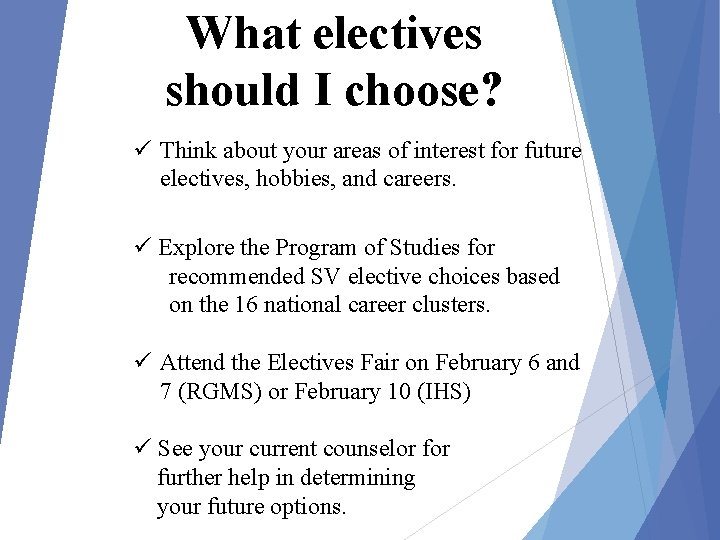 What electives should I choose?

✓ Think about your areas of interest for future electives, hobbies, and careers.

✓ Explore the Program of Studies for recommended SV elective choices based on the 16 national career clusters.

✓ Attend the Electives Fair on February 6 and 7 (RGMS) or February 10 (IHS)

✓ See your current counselor for further help in determining your future options.